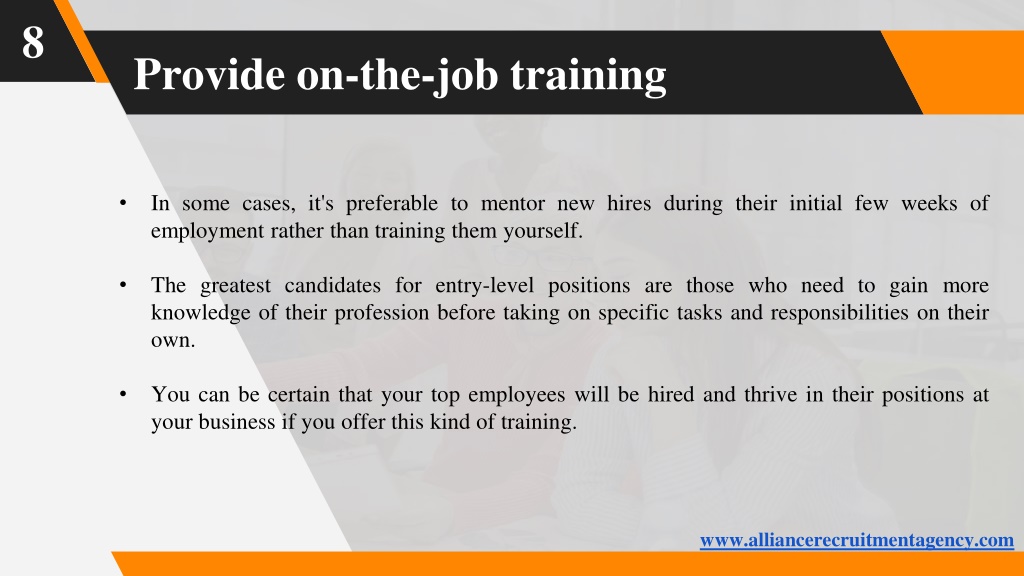 8

Provide on-the-job training

• In some cases, it's preferable to mentor new hires during their initial few weeks of employment rather than training them yourself.

• The greatest candidates for entry-level positions are those who need to gain more knowledge of their profession before taking on specific tasks and responsibilities on their own.

• You can be certain that your top employees will be hired and thrive in their positions at your business if you offer this kind of training.

www.alliancerecruitmentagency.com